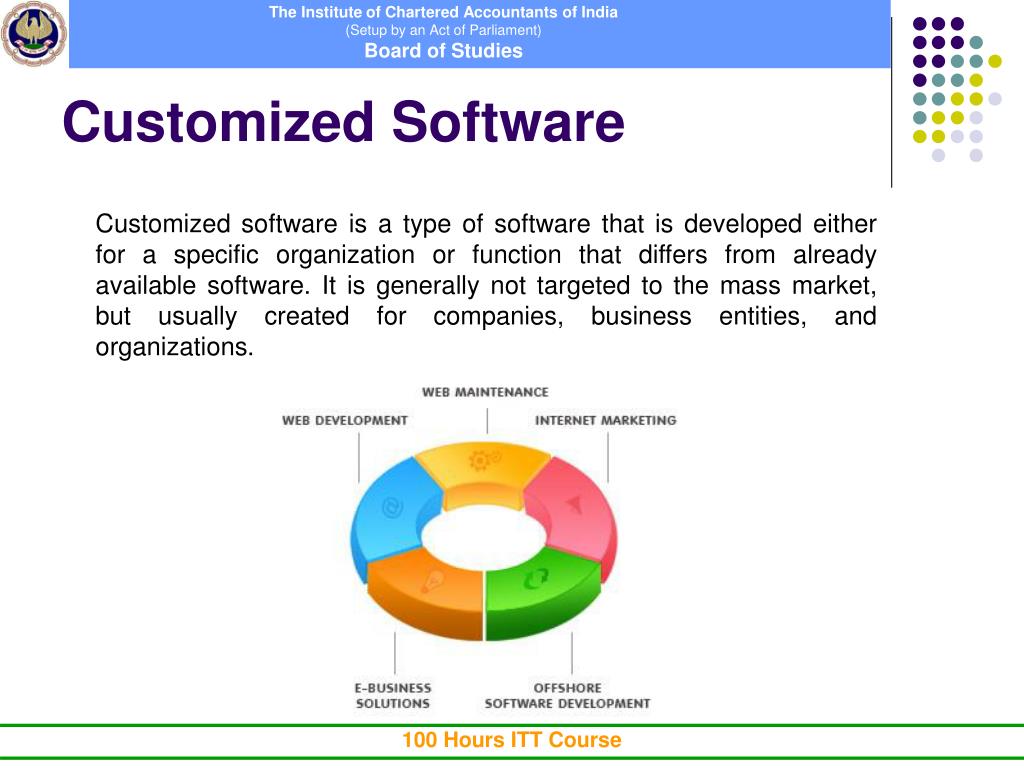 The Institute of Chartered Accountants of India
(Setup by an Act of Parliament)
Board of Studies

Customized Software

Customized software is a type of software that is developed either for a specific organization or function that differs from already available software. It is generally not targeted to the mass market, but usually created for companies, business entities, and organizations.

WEB MAINTENANCE
WEB DEVELOPMENT
INTERNET MARKETING
E-BUSINESS SOLUTIONS
OFFSHORE SOFTWARE DEVELOPMENT

100 Hours ITT Course